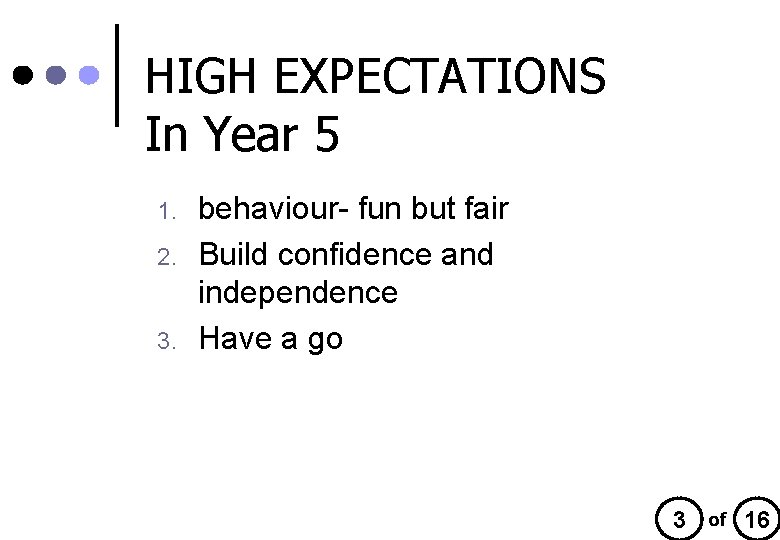 HIGH EXPECTATIONS
In Year 5

1. behaviour- fun but fair
2. Build confidence and independence
3. Have a go

3 of 16